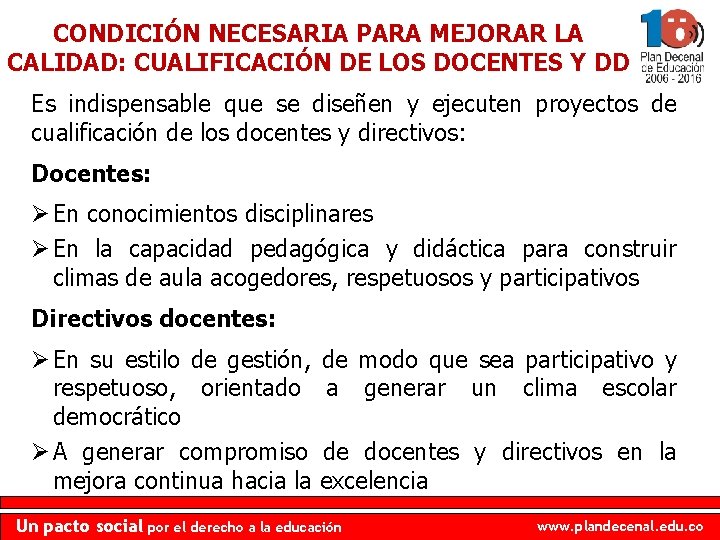 CONDICIÓN NECESARIA PARA MEJORAR LA CALIDAD: CUALIFICACIÓN DE LOS DOCENTES Y DD

10 Plan Decenal de Educación 2006 - 2016

Es indispensable que se diseñen y ejecuten proyectos de cualificación de los docentes y directivos:

Docentes:

➢ En conocimientos disciplinares

➢ En la capacidad pedagógica y didáctica para construir climas de aula acogedores, respetuosos y participativos

Directivos docentes:

➢ En su estilo de gestión, de modo que sea participativo y respetuoso, orientado a generar un clima escolar democrático

➢ A generar compromiso de docentes y directivos en la mejora continua hacia la excelencia

Un pacto social por el derecho a la educación

www.plandecenal.edu.co